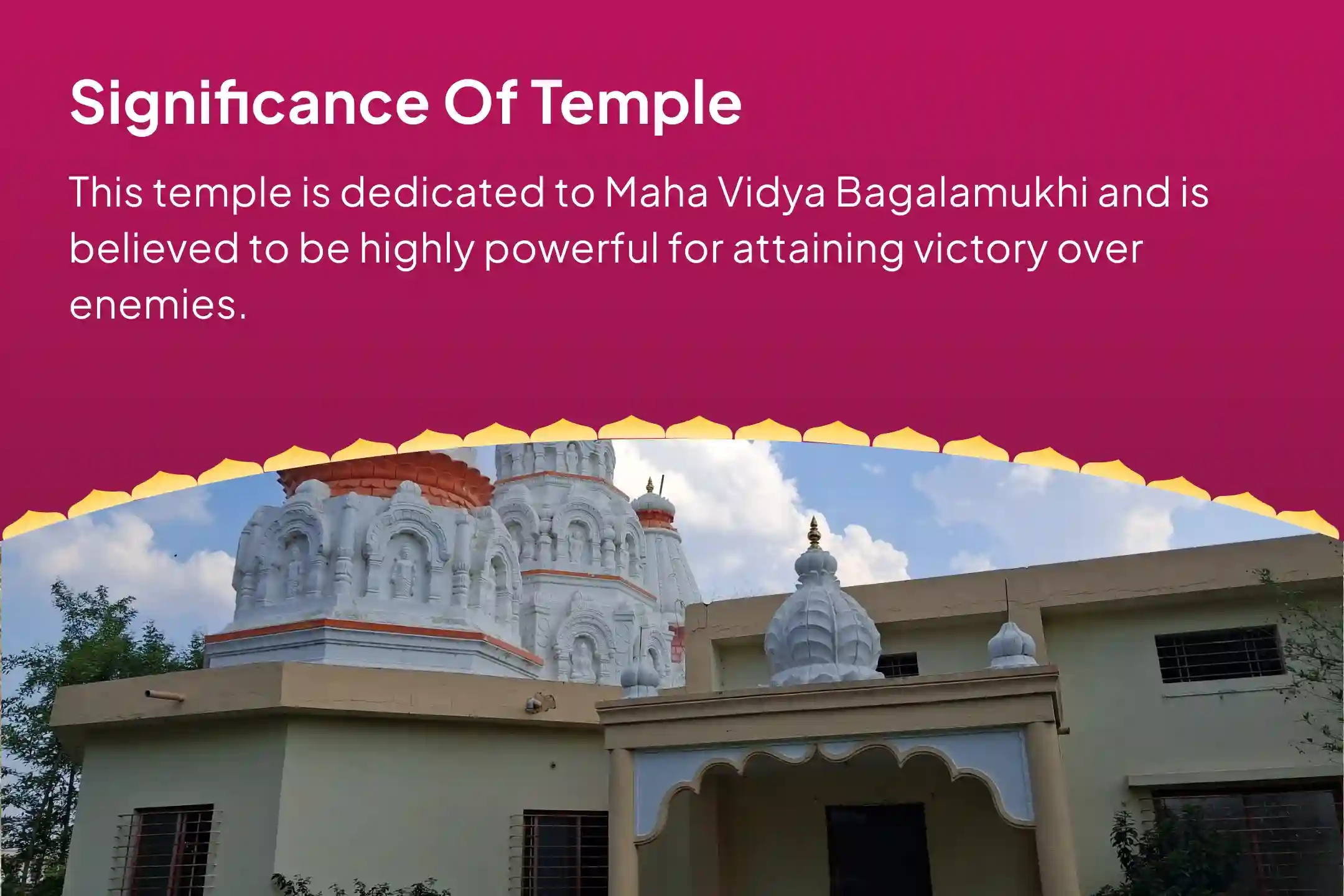 Significance Of Temple

This temple is dedicated to Maha Vidya Bagalamukhi and is believed to be highly powerful for attaining victory over enemies.